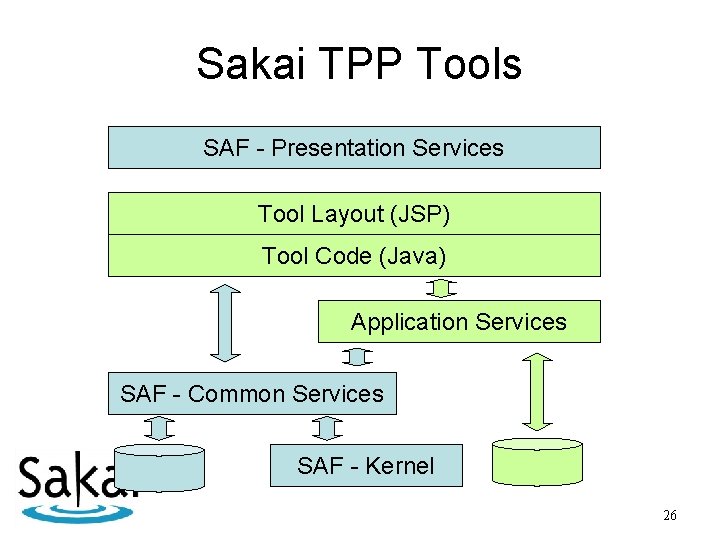 Sakai TPP Tools

SAF - Presentation Services

Tool Layout (JSP)

Tool Code (Java)

Application Services

SAF - Common Services

SAF - Kernel

Sakai

26